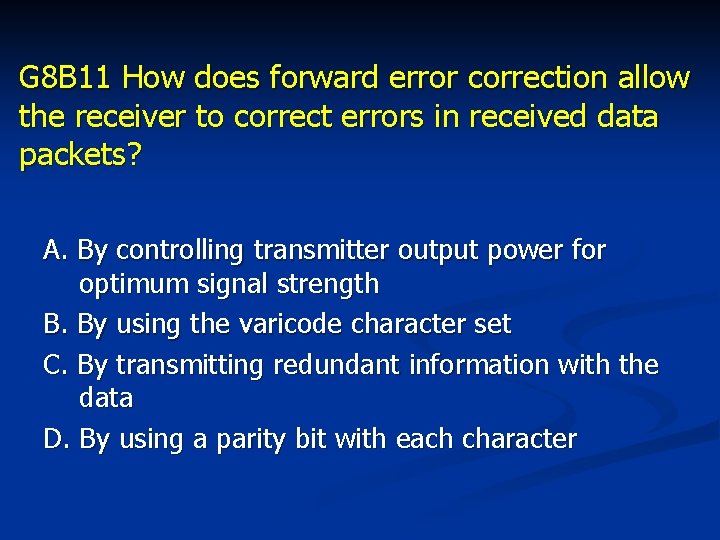 G8B11 How does forward error correction allow the receiver to correct errors in received data packets?

A. By controlling transmitter output power for optimum signal strength
B. By using the varicode character set
C. By transmitting redundant information with the data
D. By using a parity bit with each character